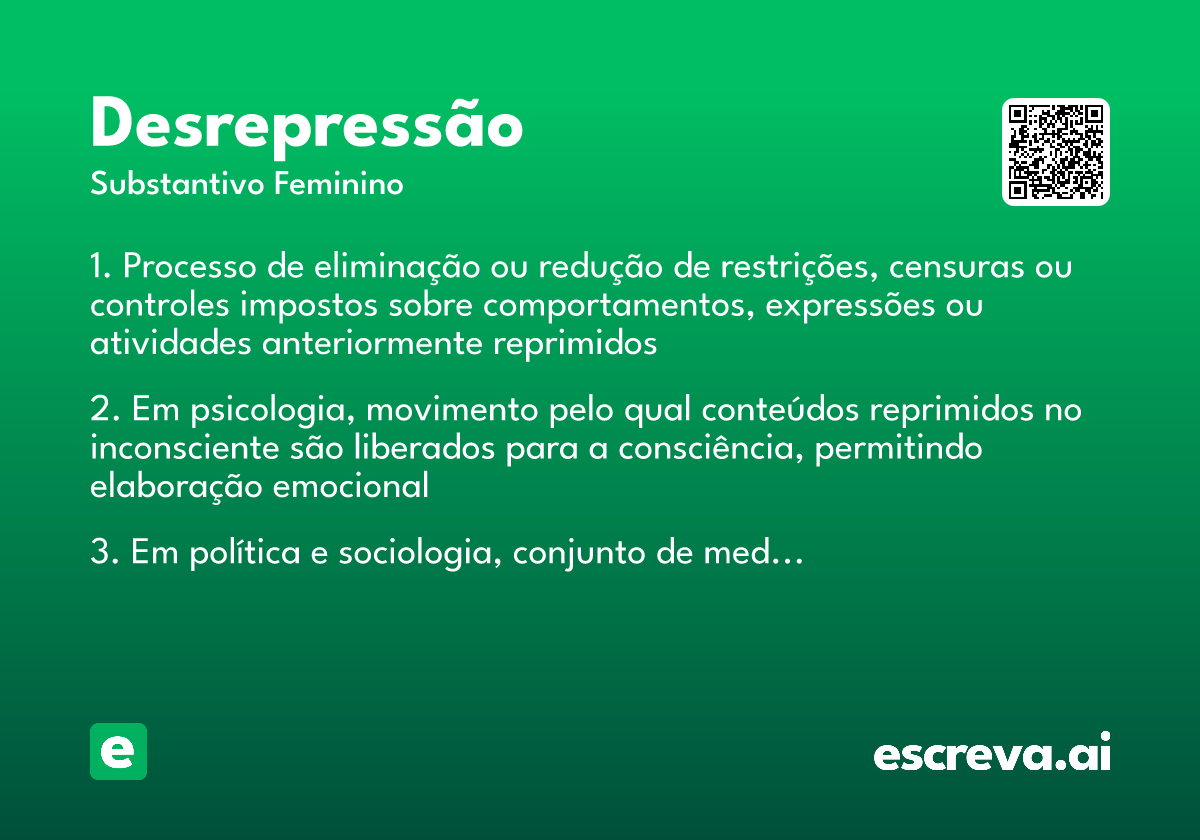 Desrepressão
Substantivo Feminino

1. Processo de eliminação ou redução de restrições, censuras ou controles impostos sobre comportamentos, expressões ou atividades anteriormente reprimidos

2. Em psicologia, movimento pelo qual conteúdos reprimidos no inconsciente são liberados para a consciência, permitindo elaboração emocional

3. Em política e sociologia, conjunto de med...

e

escreva.ai